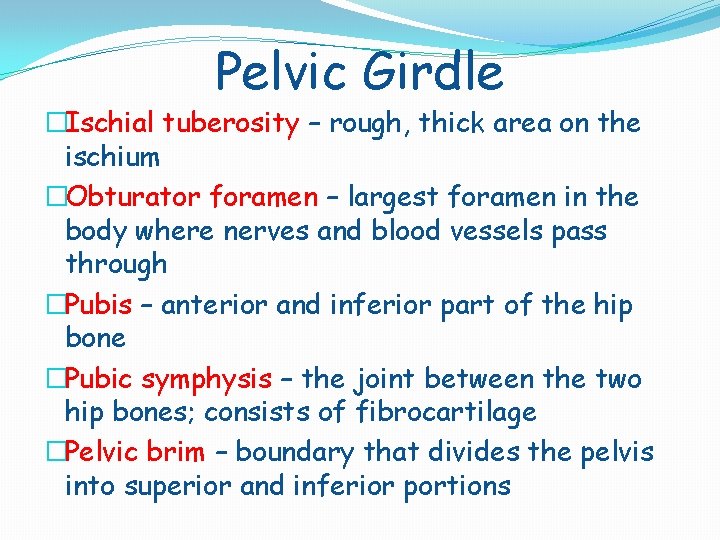 Pelvic Girdle

□Ischial tuberosity – rough, thick area on the ischium

□Obturator foramen – largest foramen in the body where nerves and blood vessels pass through

□Pubis – anterior and inferior part of the hip bone

□Pubic symphysis – the joint between the two hip bones; consists of fibrocartilage

□Pelvic brim – boundary that divides the pelvis into superior and inferior portions